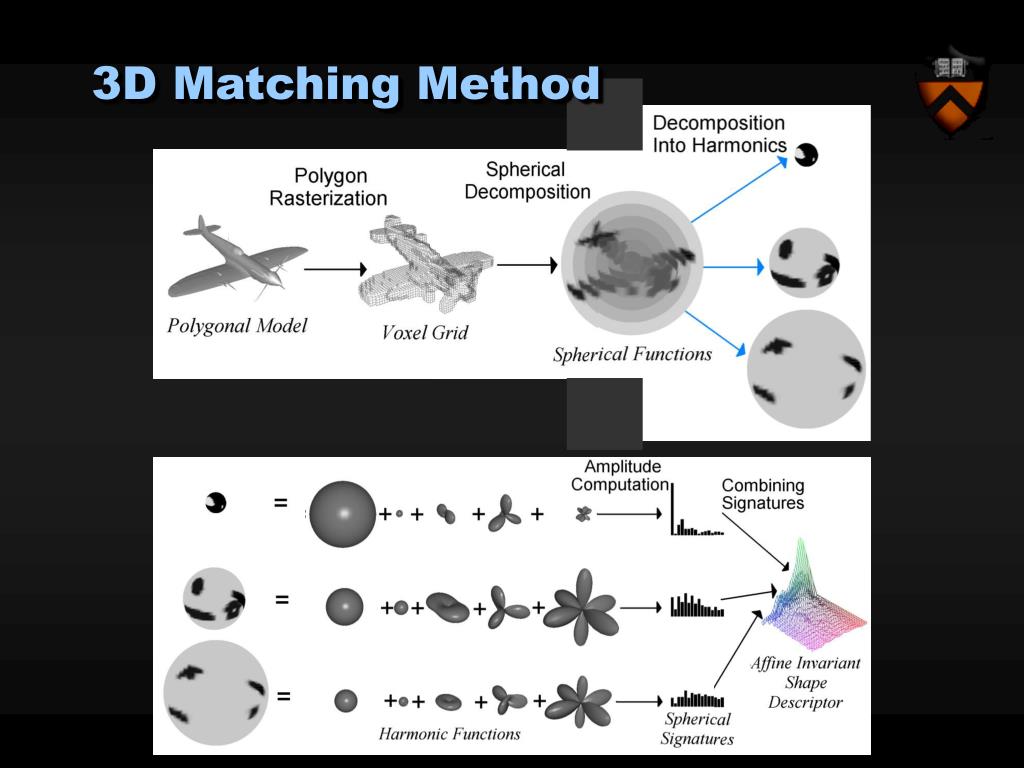 3D Matching Method

Polygon Rasterization

Spherical Decomposition

Decomposition Into Harmonics

Polygonal Model

Voxel Grid

Spherical Functions

Amplitude Computation

Combining Signatures

=

+ + + +

=

+ + + +

=

+ + + +

Harmonic Functions

Spherical Signatures

Affine Invariant Shape Descriptor